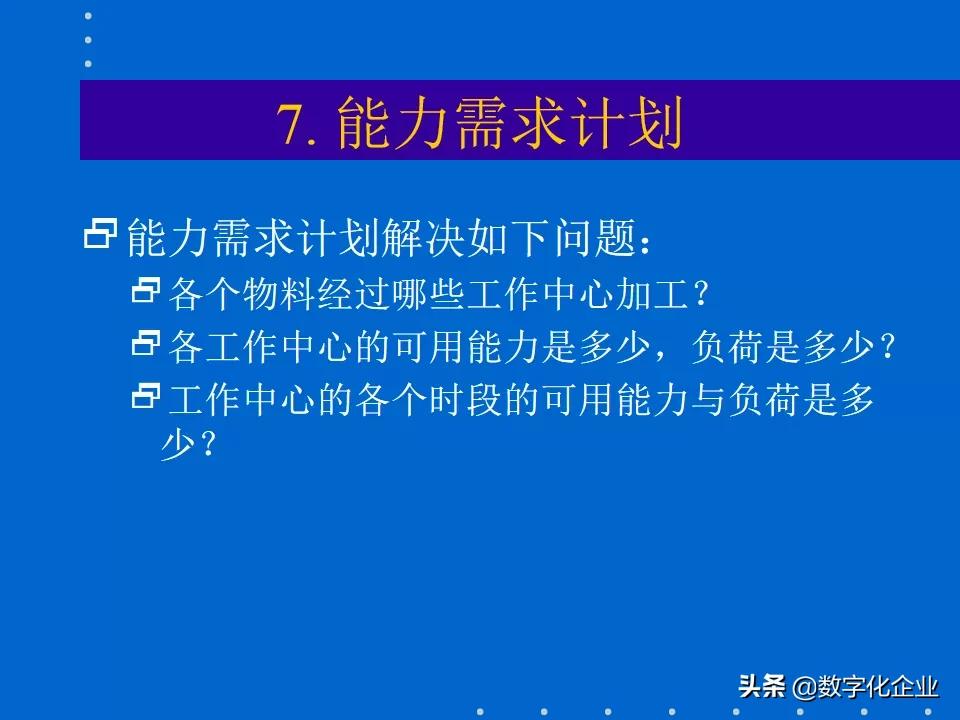 7. 能力需求计划

能力需求计划解决如下问题：

各个物料经过哪些工作中心加工？

各工作中心的可用能力是多少，负荷是多少？

工作中心的各个时段的可用能力与负荷是多少？

头条 @数字化企业